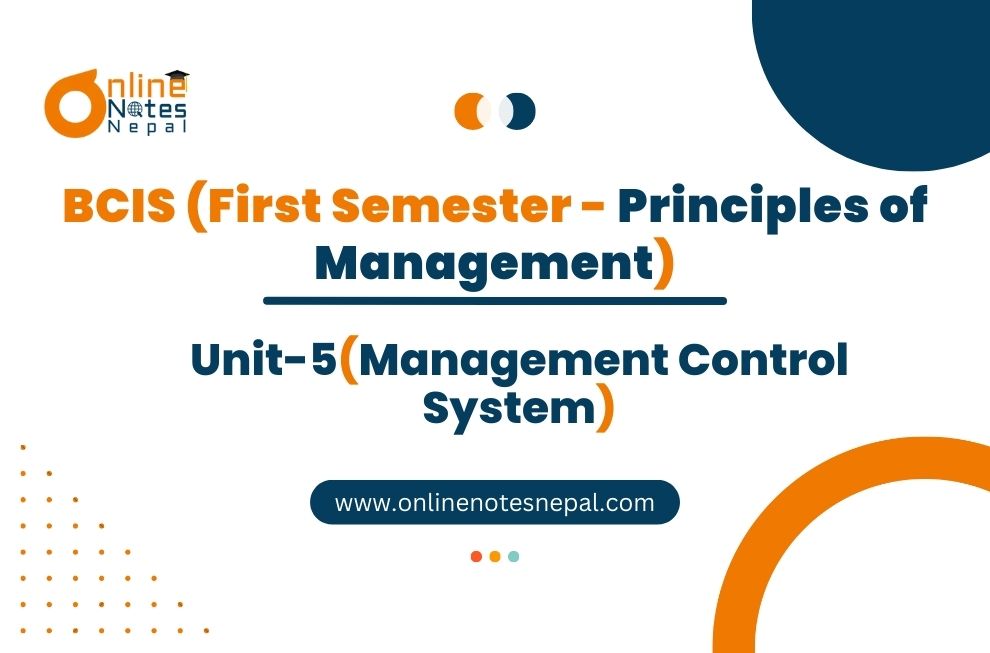 Online Notes Nepal

BCIS (First Semester - Principles of Management)

Unit-5(Management Control System)

www.onlinenotesnepal.com